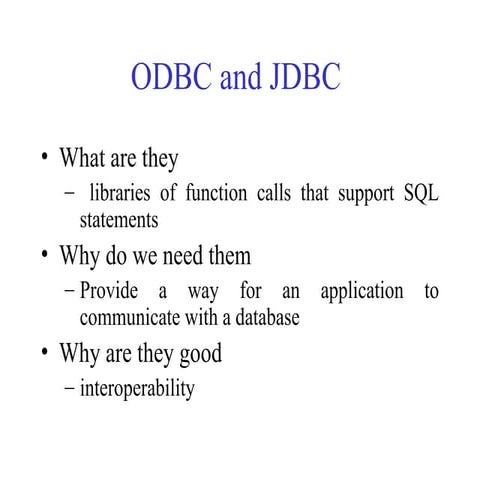 ODBC and JDBC

• What are they

– libraries of function calls that support SQL statements

• Why do we need them

– Provide a way for an application to communicate with a database

• Why are they good

– interoperability